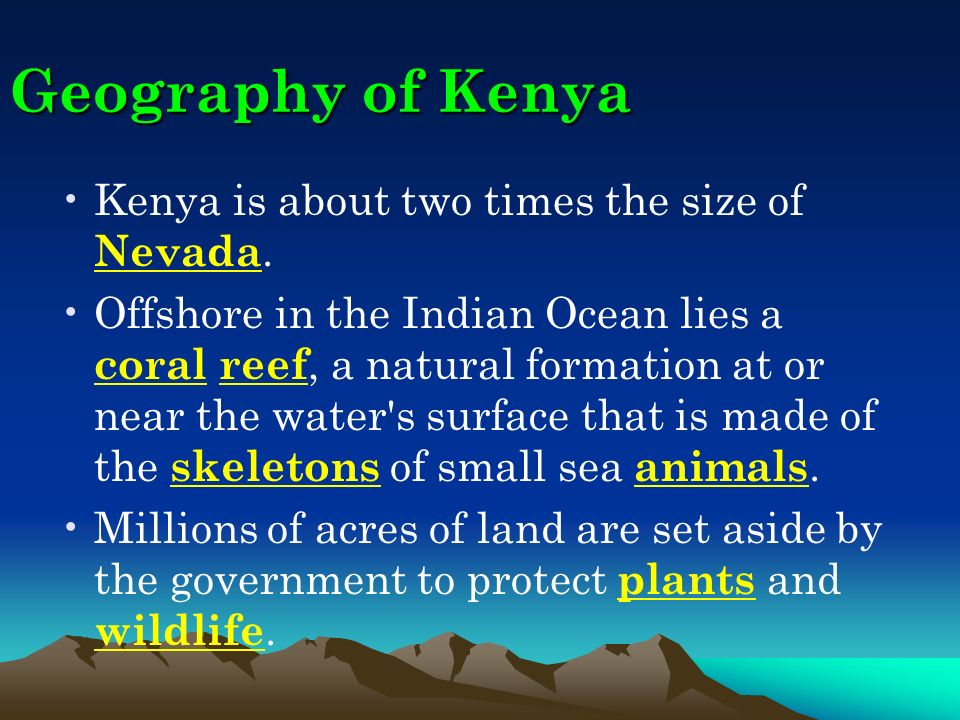 Geography of Kenya

• Kenya is about two times the size of Nevada.

• Offshore in the Indian Ocean lies a coral reef, a natural formation at or near the water's surface that is made of the skeletons of small sea animals.

• Millions of acres of land are set aside by the government to protect plants and wildlife.